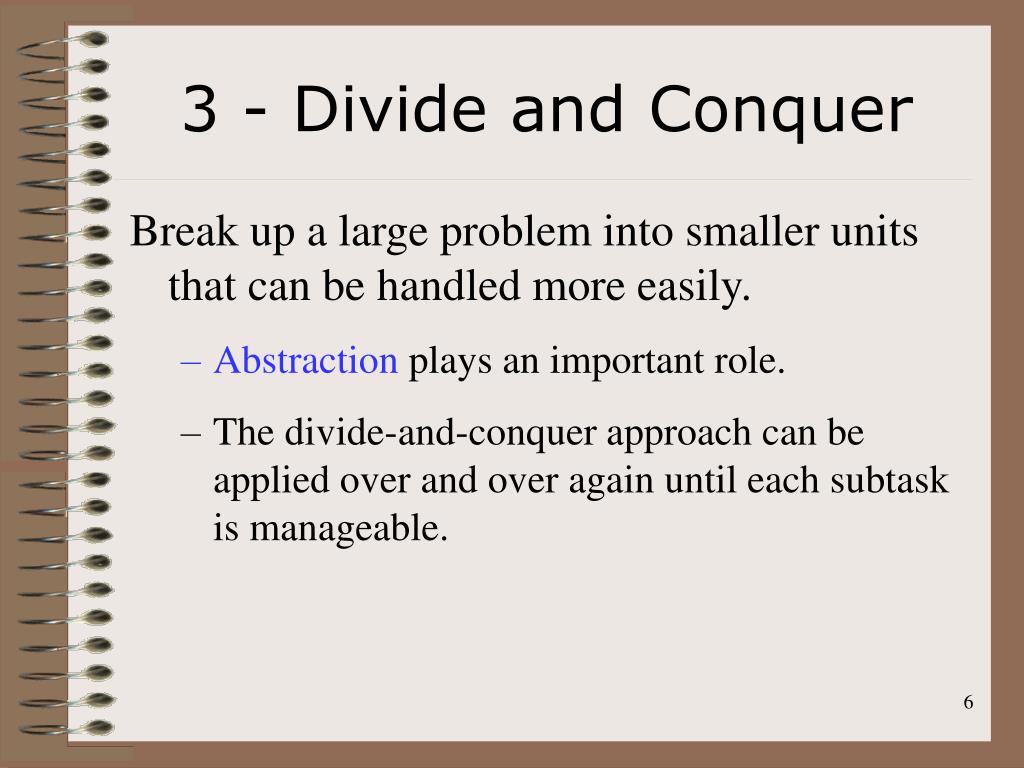 3 - Divide and Conquer

Break up a large problem into smaller units that can be handled more easily.

– Abstraction plays an important role.

– The divide-and-conquer approach can be applied over and over again until each subtask is manageable.

6